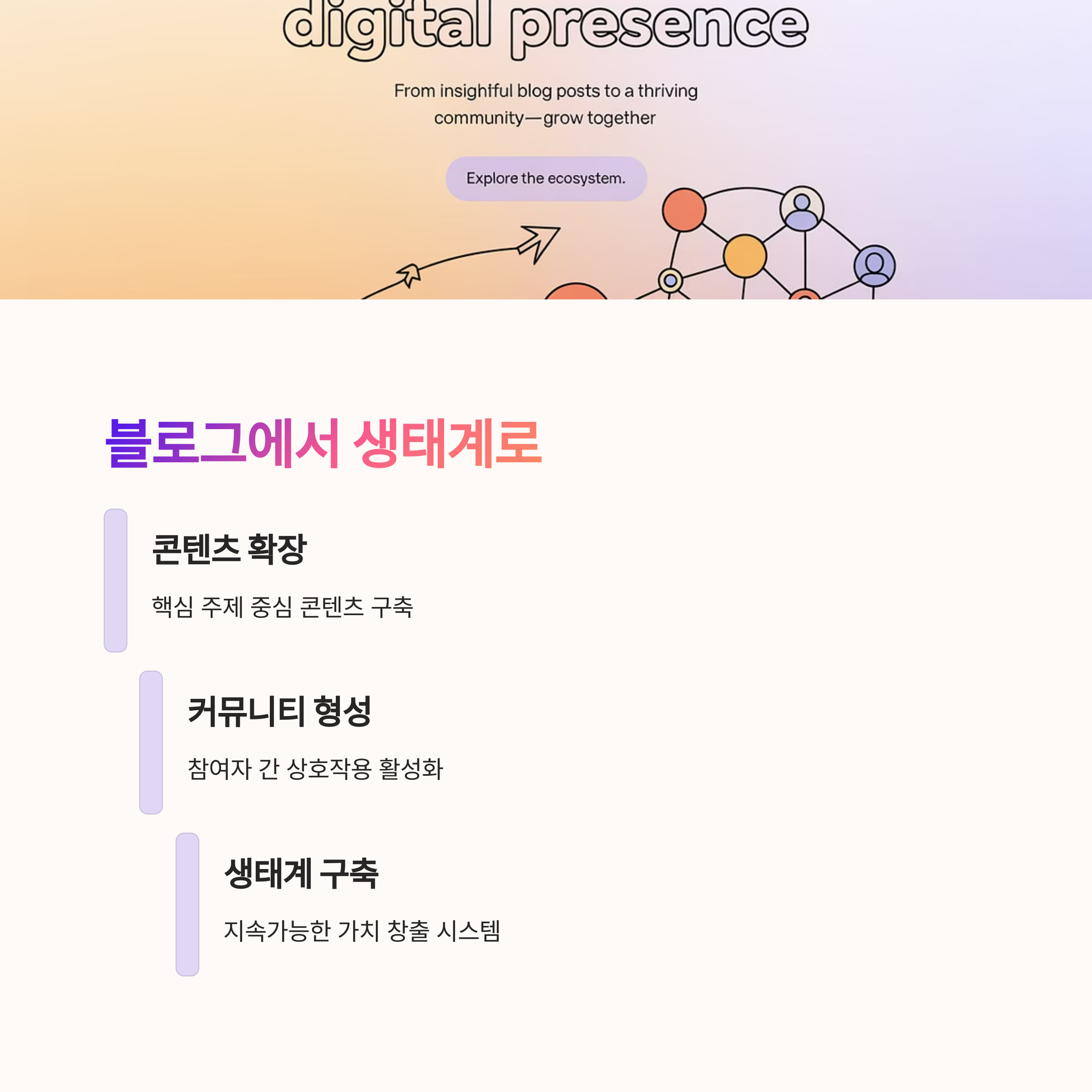 digital presence

From insightful blog posts to a thriving community—grow together

Explore the ecosystem.

블로그에서 생태계로

콘텐츠 확장

핵심 주제 중심 콘텐츠 구축

커뮤니티 형성

참여자 간 상호작용 활성화

생태계 구축

지속가능한 가치 창출 시스템